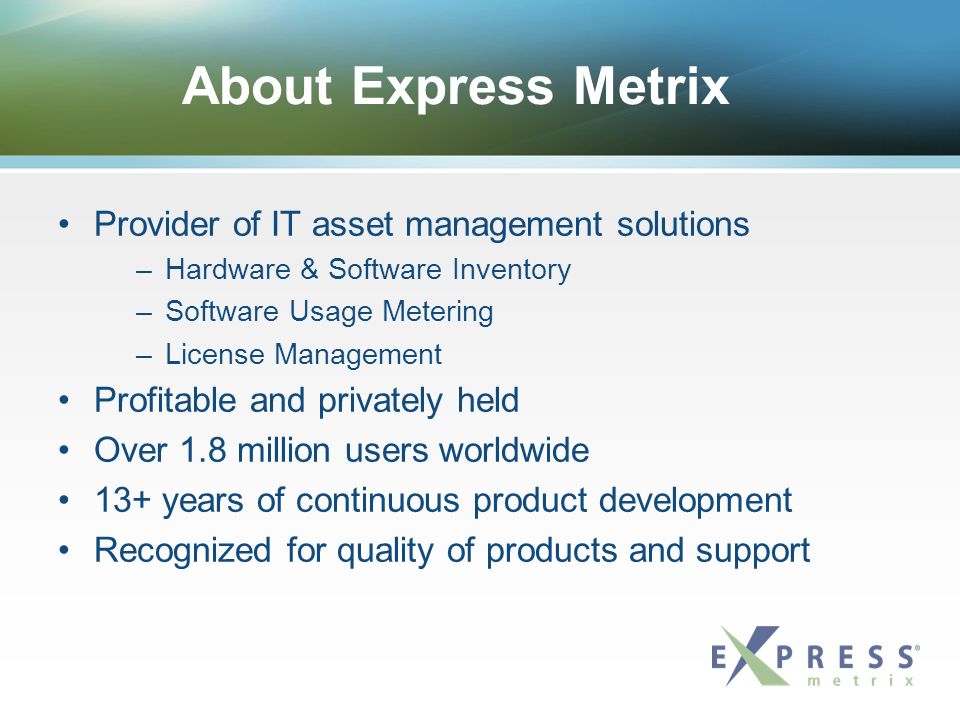 About Express Metrix

• Provider of IT asset management solutions
  – Hardware & Software Inventory
  – Software Usage Metering
  – License Management
• Profitable and privately held
• Over 1.8 million users worldwide
• 13+ years of continuous product development
• Recognized for quality of products and support

EXPRESS®
metrix